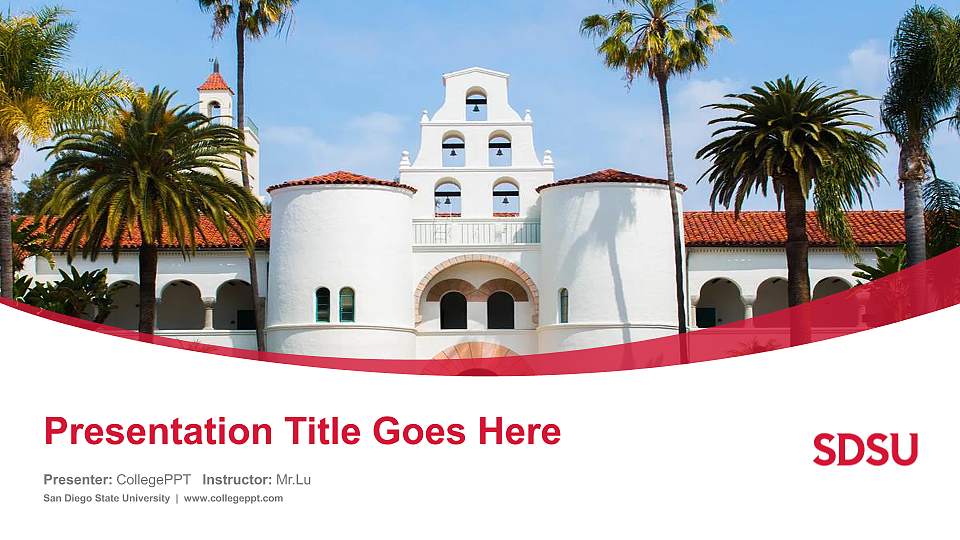 Presentation Title Goes Here

Presenter: CollegePPT Instructor: Mr.Lu

San Diego State University | www.collegeppt.com

SDSU